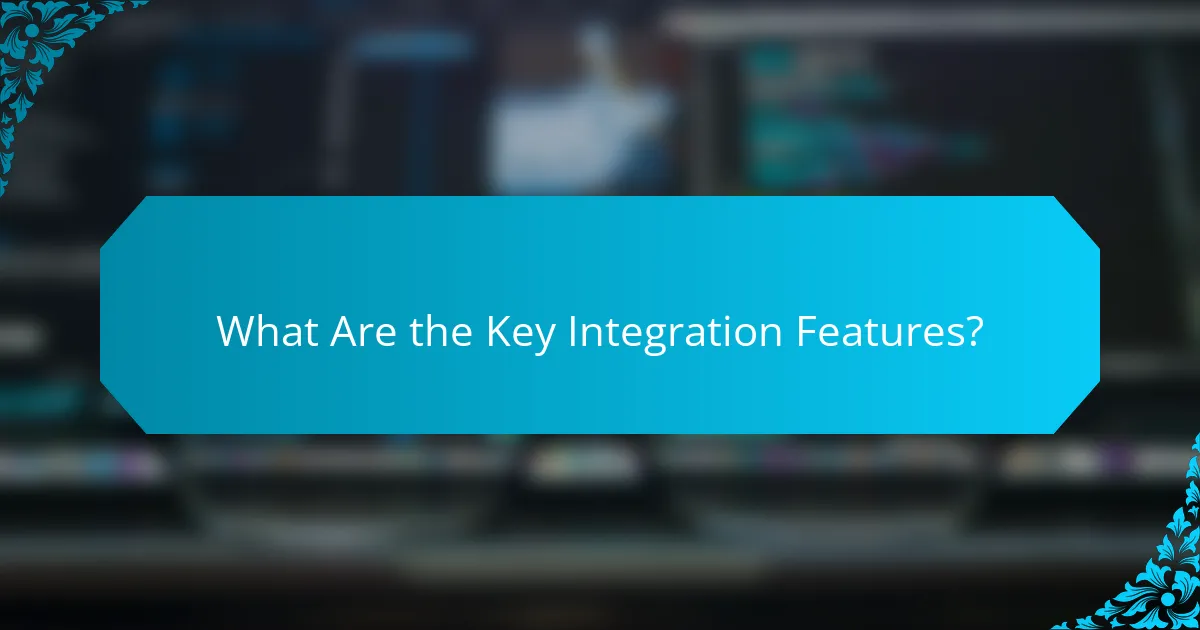 What Are the Key Integration Features?